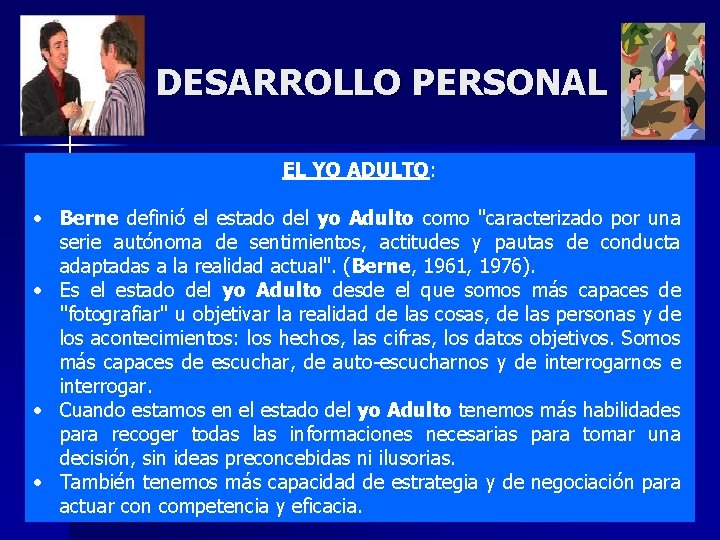 DESARROLLO PERSONAL

EL YO ADULTO:

• Berne definió el estado del yo Adulto como "caracterizado por una serie autónoma de sentimientos, actitudes y pautas de conducta adaptadas a la realidad actual". (Berne, 1961, 1976).
• Es el estado del yo Adulto desde el que somos más capaces de "fotografiar" u objetivar la realidad de las cosas, de las personas y de los acontecimientos: los hechos, las cifras, los datos objetivos. Somos más capaces de escuchar, de auto-escucharnos y de interrogarnos e interrogar.
• Cuando estamos en el estado del yo Adulto tenemos más habilidades para recoger todas las informaciones necesarias para tomar una decisión, sin ideas preconcebidas ni ilusorias.
• También tenemos más capacidad de estrategia y de negociación para actuar con competencia y eficacia.